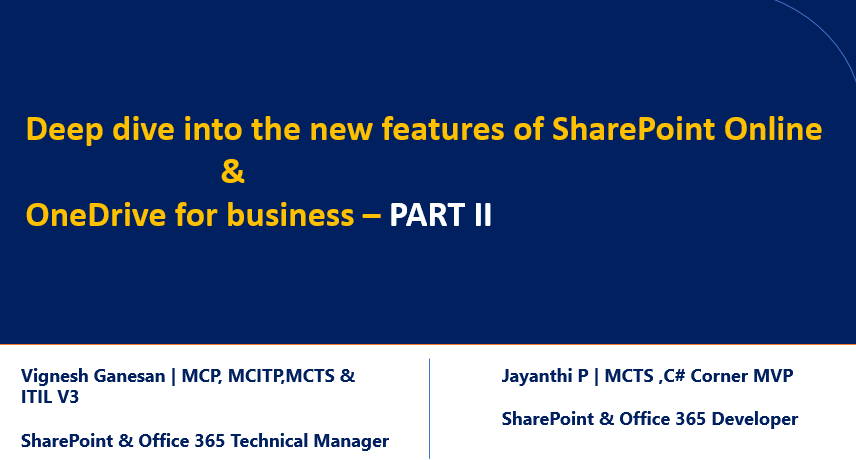 Deep dive into the new features of SharePoint Online
&
OneDrive for business – PART II

Vignesh Ganesan | MCP, MCITP,MCTS & ITIL V3

SharePoint & Office 365 Technical Manager

Jayanthi P | MCTS ,C# Corner MVP

SharePoint & Office 365 Developer